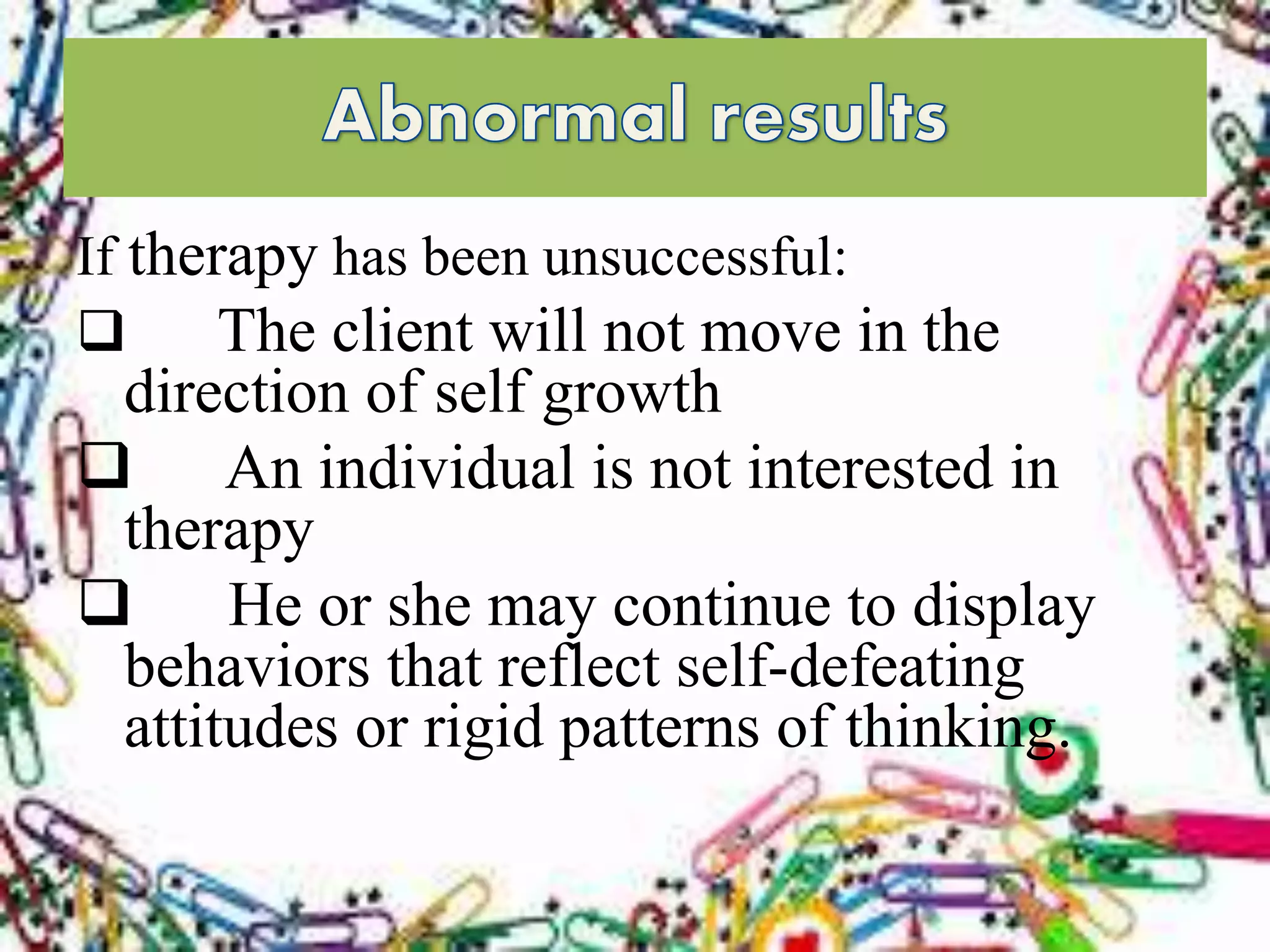 Abnormal results

If therapy has been unsuccessful:

❑ The client will not move in the direction of self growth

❑ An individual is not interested in therapy

❑ He or she may continue to display behaviors that reflect self-defeating attitudes or rigid patterns of thinking.